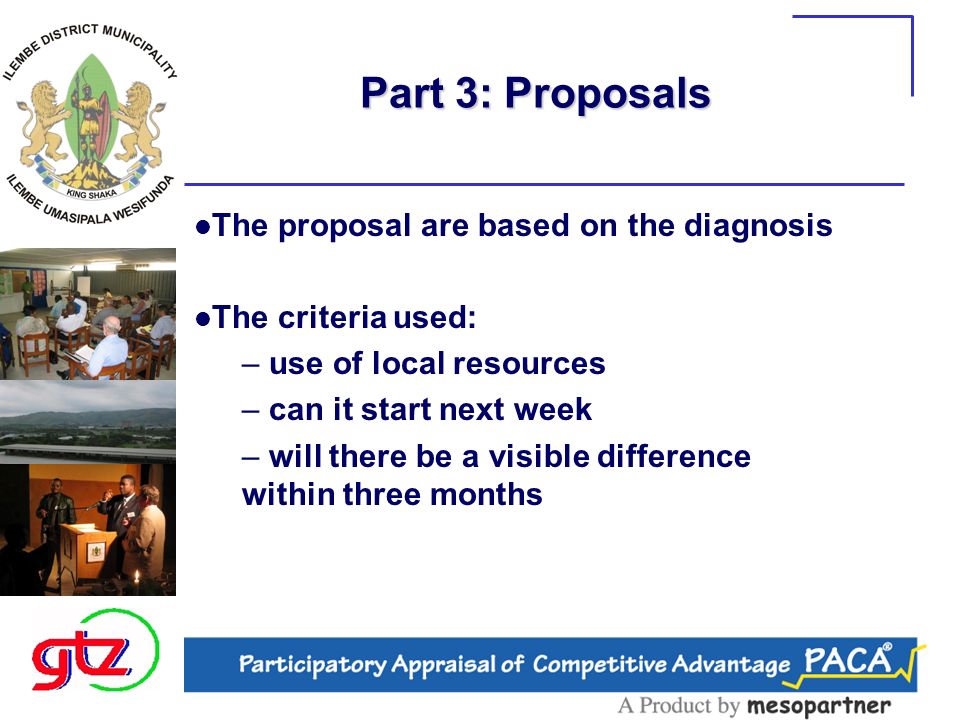 ILEMBE DISTRICT MUNICIPALITY
KING SHAKA
ILEMBE UMASIPALA WESIFUNDA

Part 3: Proposals

●The proposal are based on the diagnosis

●The criteria used:
– use of local resources
– can it start next week
– will there be a visible difference within three months

gtz

Participatory Appraisal of Competitive Advantage PACA®

A Product by mesopartner